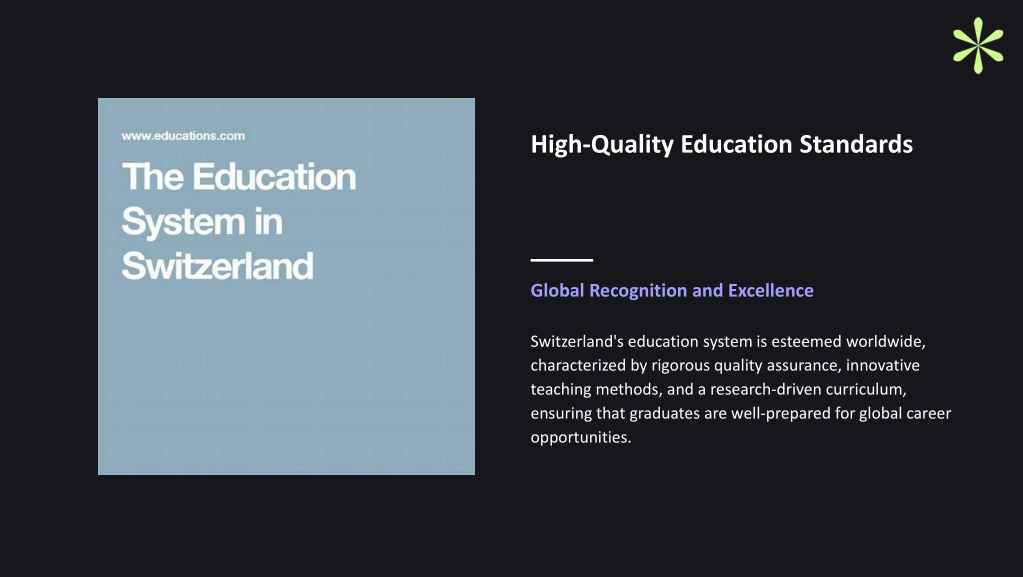 www.educations.com

The Education System in Switzerland

High-Quality Education Standards

Global Recognition and Excellence

Switzerland's education system is esteemed worldwide, characterized by rigorous quality assurance, innovative teaching methods, and a research-driven curriculum, ensuring that graduates are well-prepared for global career opportunities.